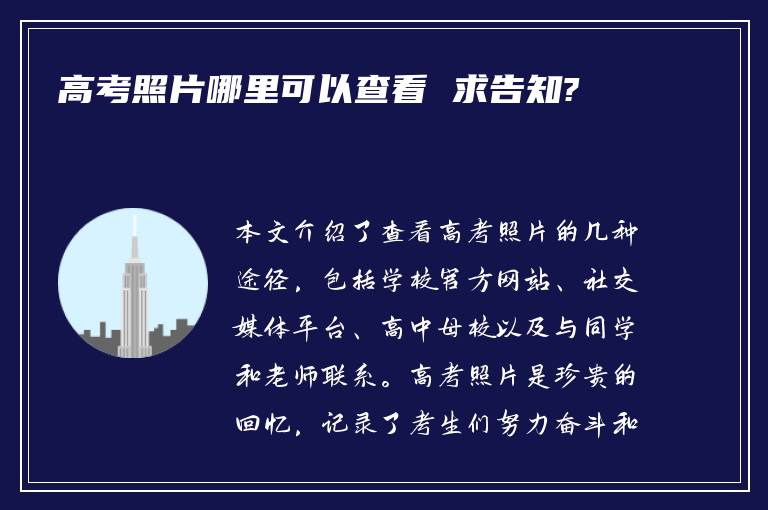 高考照片哪里可以查看 求告知?

本文介绍了查看高考照片的几种途径，包括学校官方网站、社交媒体平台、高中母校以及与同学和老师联系。高考照片是珍贵的回忆，记录了考生们努力奋斗和